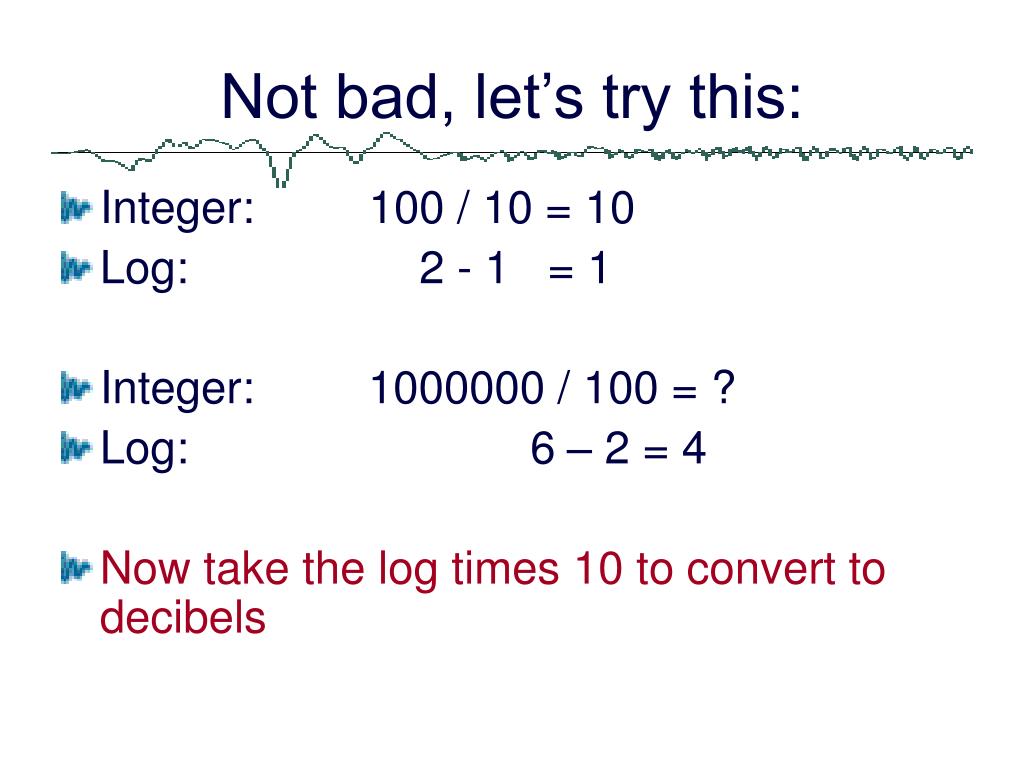 Not bad, let’s try this:

Integer: 100 / 10 = 10
Log: 2 - 1 = 1

Integer: 1000000 / 100 = ?
Log: 6 – 2 = 4

Now take the log times 10 to convert to decibels